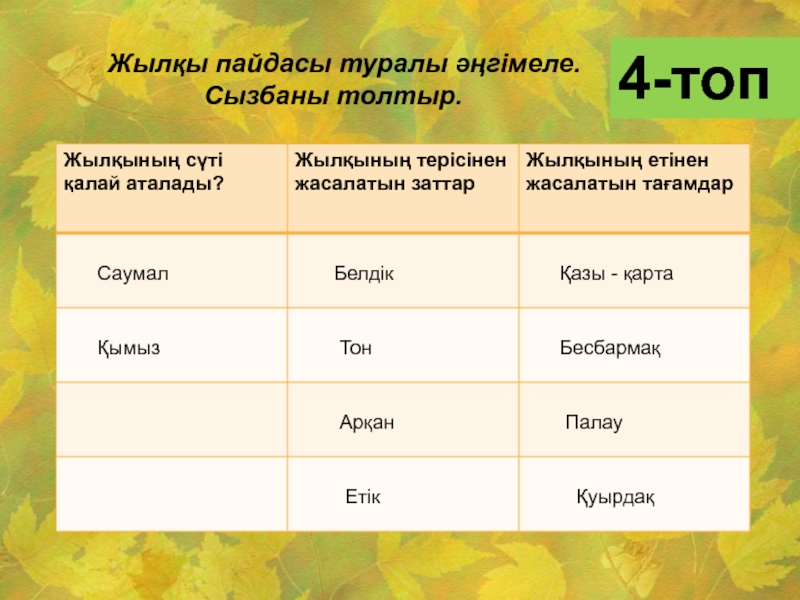 Жылқы пайдасы туралы әңгімеле. Сызбаны толтыр.

4-топ

| Жылқының сүті қалай аталады? | Жылқының терісінен жасалатын заттар | Жылқының етінен жасалатын тағамдар |
|---|---|---|
| Саумал | Белдік | Қазы - қарта |
| Қымыз | Тон | Бесбармақ |
| | Арқан | Палау |
| | Етік | Қуырдақ |